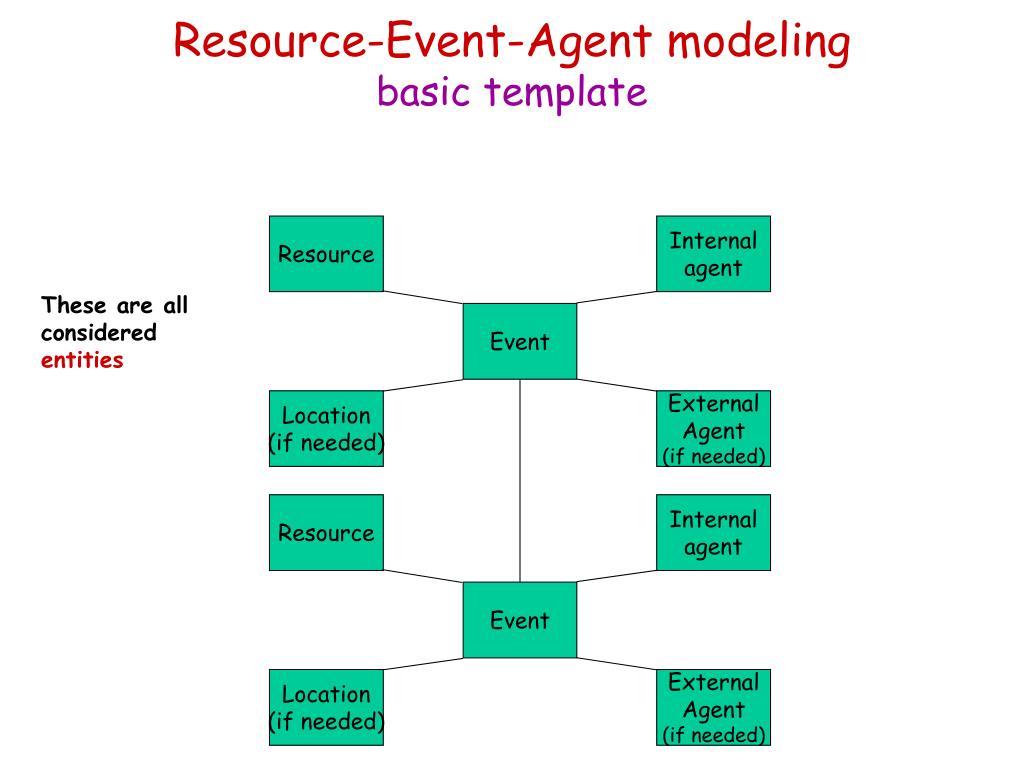 Resource-Event-Agent modeling
basic template

These are all considered entities

Resource

Internal agent

Event

Location (if needed)

External Agent (if needed)

Resource

Internal agent

Event

Location (if needed)

External Agent (if needed)